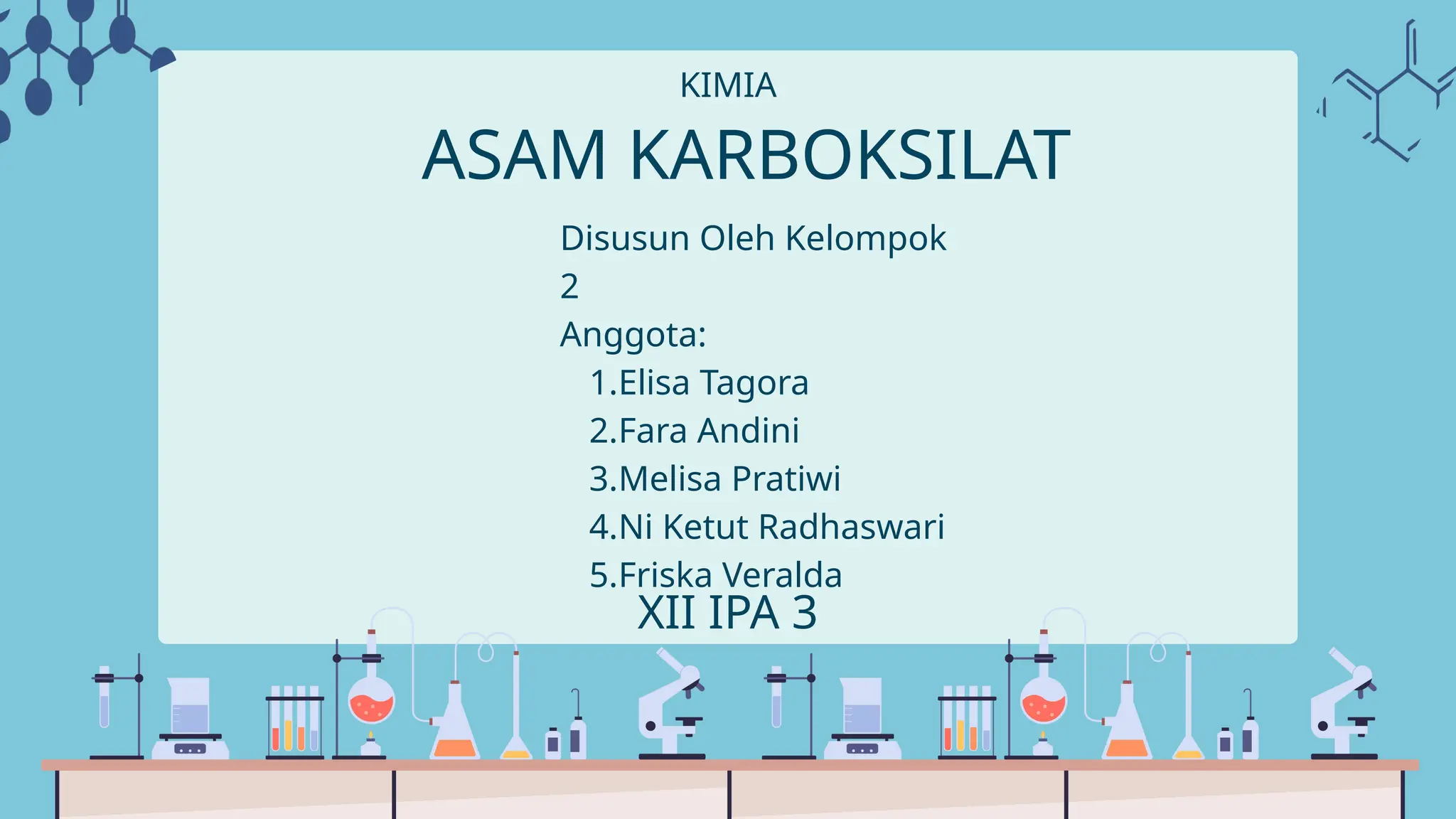 KIMIA

ASAM KARBOKSILAT

Disusun Oleh Kelompok 2

Anggota:

1.Elisa Tagora
2.Fara Andini
3.Melisa Pratiwi
4.Ni Ketut Radhaswari
5.Friska Veralda

XII IPA 3